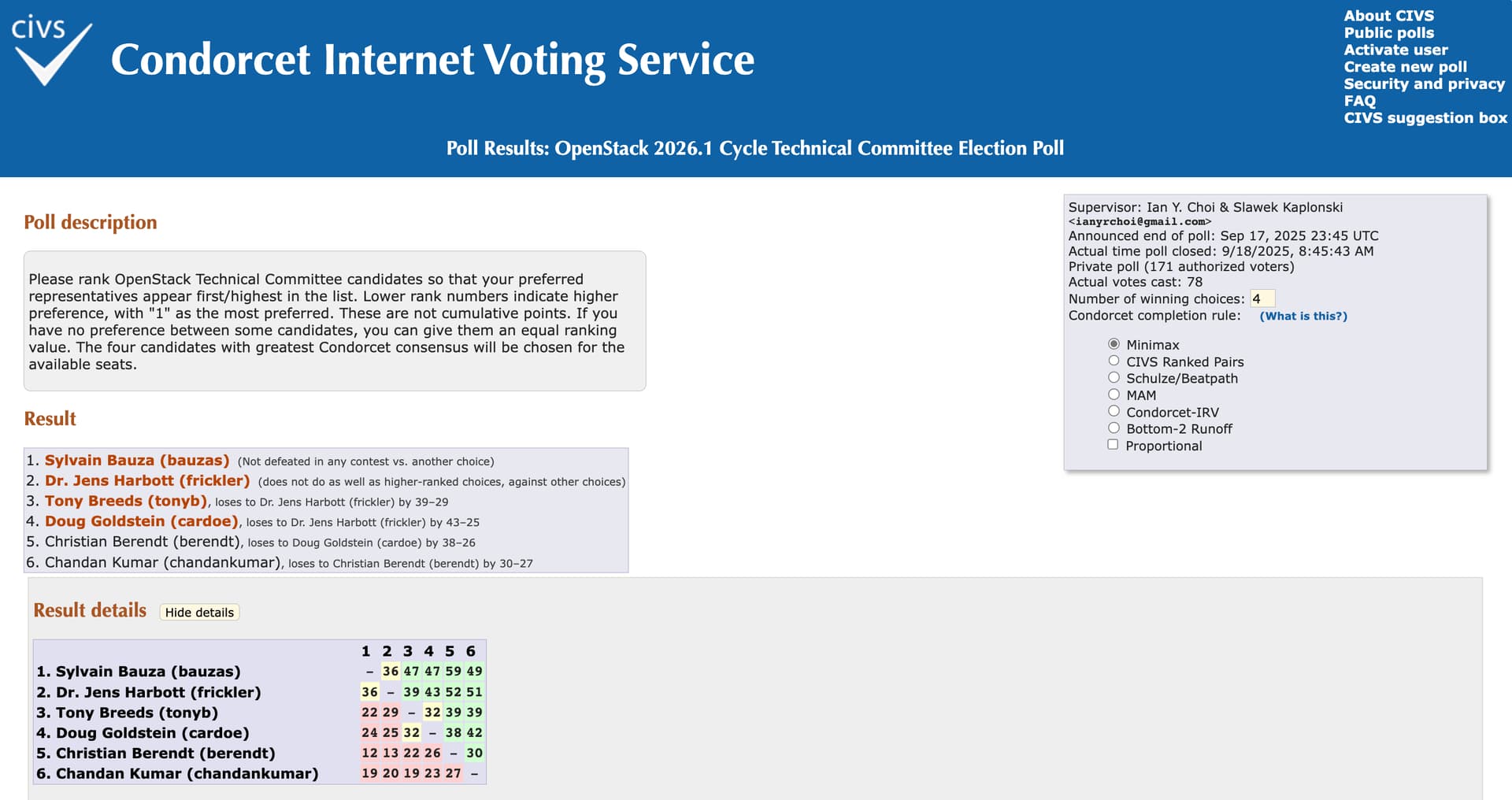 CIVS

Condorcet Internet Voting Service

About CIVS
Public polls
Activate user
Create new poll
Security and privacy
FAQ
CIVS suggestion box

Poll Results: OpenStack 2026.1 Cycle Technical Committee Election Poll

Poll description

Please rank OpenStack Technical Committee candidates so that your preferred representatives appear first/highest in the list. Lower rank numbers indicate higher preference, with "1" as the most preferred. These are not cumulative points. If you have no preference between some candidates, you can give them an equal ranking value. The four candidates with greatest Condorcet consensus will be chosen for the available seats.

Supervisor: Ian Y. Choi & Slawek Kaplonski
<ianyrchoi@gmail.com>
Announced end of poll: Sep 17, 2025 23:45 UTC
Actual time poll closed: 9/18/2025, 8:45:43 AM
Private poll (171 authorized voters)
Actual votes cast: 78
Number of winning choices: 4
Condorcet completion rule: (What is this?)

Minimax
CIVS Ranked Pairs
Schulze/Beatpath
MAM
Condorcet-IRV
Bottom-2 Runoff
Proportional

Result

1. Sylvain Bauza (bauzas) (Not defeated in any contest vs. another choice)
2. Dr. Jens Harbott (frickler) (does not do as well as higher-ranked choices, against other choices)
3. Tony Breeds (tonyb), loses to Dr. Jens Harbott (frickler) by 39–29
4. Doug Goldstein (cardoe), loses to Dr. Jens Harbott (frickler) by 43–25
5. Christian Berendt (berendt), loses to Doug Goldstein (cardoe) by 38–26
6. Chandan Kumar (chandankumar), loses to Christian Berendt (berendt) by 30–27

Result details Hide details

| | 1 | 2 | 3 | 4 | 5 | 6 |
|---|---|---|---|---|---|---|
| 1. Sylvain Bauza (bauzas) | – | 36 | 47 | 47 | 59 | 49 |
| 2. Dr. Jens Harbott (frickler) | 36 | – | 39 | 43 | 52 | 51 |
| 3. Tony Breeds (tonyb) | 22 | 29 | – | 32 | 39 | 39 |
| 4. Doug Goldstein (cardoe) | 24 | 25 | 32 | – | 38 | 42 |
| 5. Christian Berendt (berendt) | 12 | 13 | 22 | 26 | – | 30 |
| 6. Chandan Kumar (chandankumar) | 19 | 20 | 19 | 23 | 27 | – |